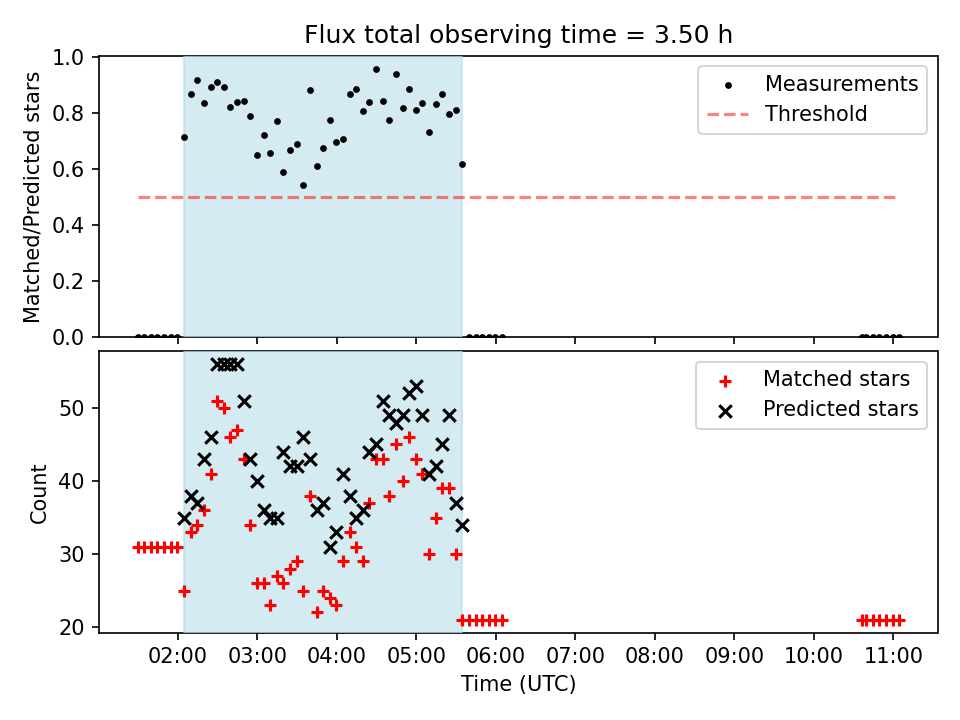 Flux total observing time = 3.50 h

Matched/Predicted stars

1.0
0.8
0.6
0.4
0.2
0.0

Measurements
Threshold

Count

50
40
30
20

Matched stars
Predicted stars

02:00 03:00 04:00 05:00 06:00 07:00 08:00 09:00 10:00 11:00

Time (UTC)